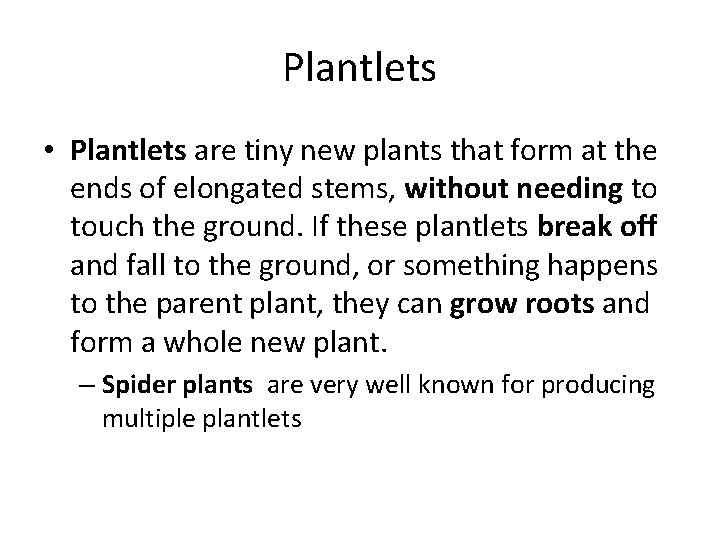 Plantlets

• Plantlets are tiny new plants that form at the ends of elongated stems, without needing to touch the ground. If these plantlets break off and fall to the ground, or something happens to the parent plant, they can grow roots and form a whole new plant.

– Spider plants are very well known for producing multiple plantlets